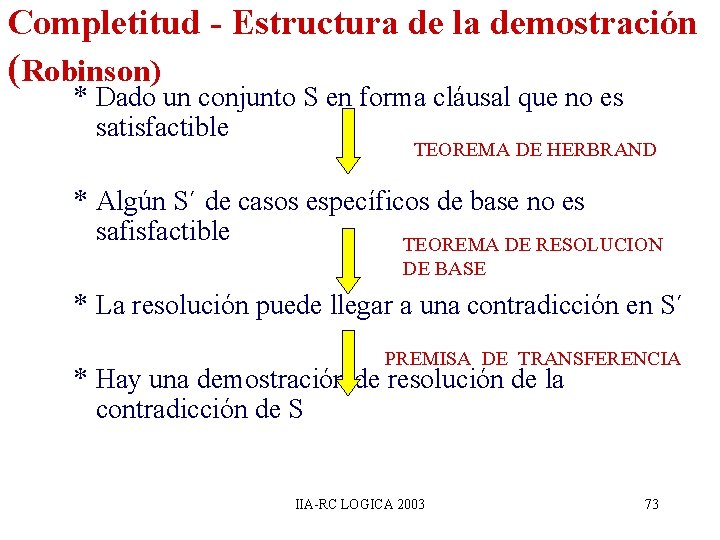 Completitud - Estructura de la demostración (Robinson)

* Dado un conjunto S en forma cláusal que no es satisfactible

TEOREMA DE HERBRAND

* Algún S´ de casos específicos de base no es safisfactible

TEOREMA DE RESOLUCION DE BASE

* La resolución puede llegar a una contradicción en S´

PREMISA DE TRANSFERENCIA

* Hay una demostración de resolución de la contradicción de S

IIA-RC LOGICA 2003

73